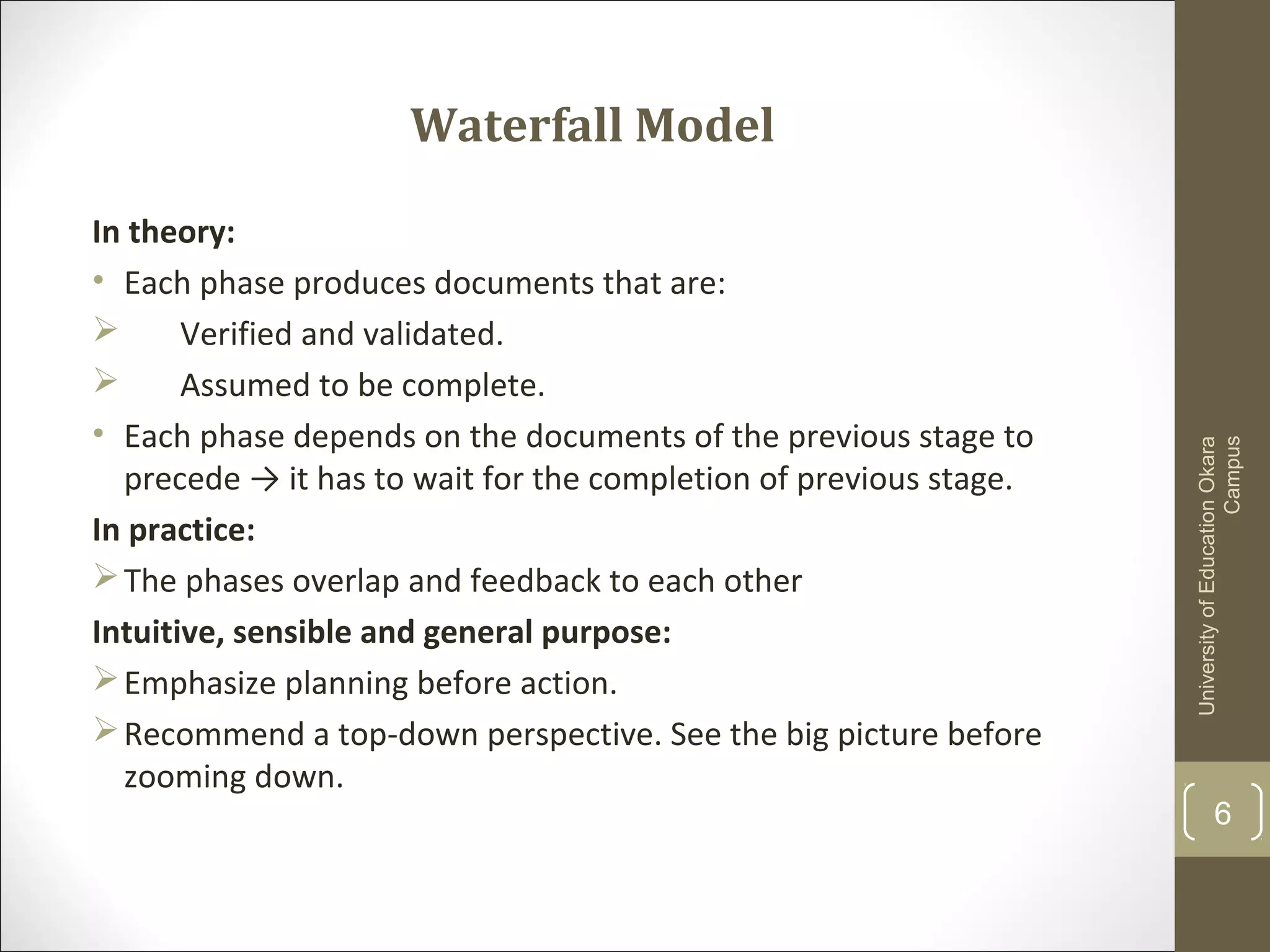 Waterfall Model

In theory:

• Each phase produces documents that are:

➢ Verified and validated.

➢ Assumed to be complete.

• Each phase depends on the documents of the previous stage to precede → it has to wait for the completion of previous stage.

In practice:

➢ The phases overlap and feedback to each other

Intuitive, sensible and general purpose:

➢ Emphasize planning before action.

➢ Recommend a top-down perspective. See the big picture before zooming down.

University of Education Okara Campus

6